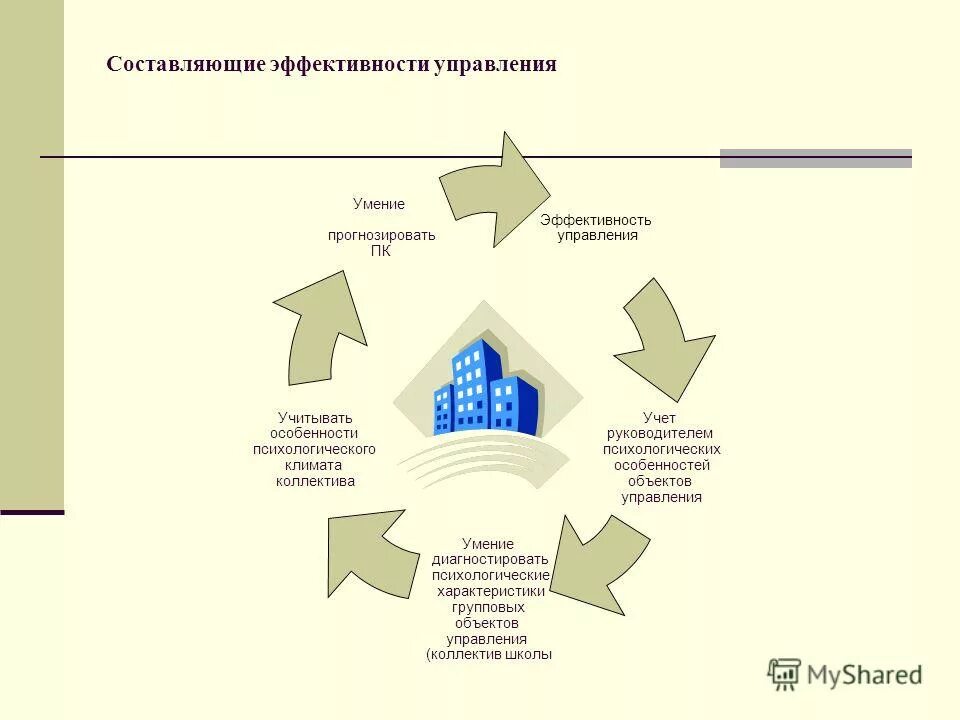 Составляющие эффективности управления

Эффективность управления

Учет руководителем психологических особенностей объектов управления

Умение диагностировать психологические характеристики групповых объектов управления (коллектив школы

Учитывать особенности психологического климата коллектива

Умение

прогнозировать ПК

MyShared